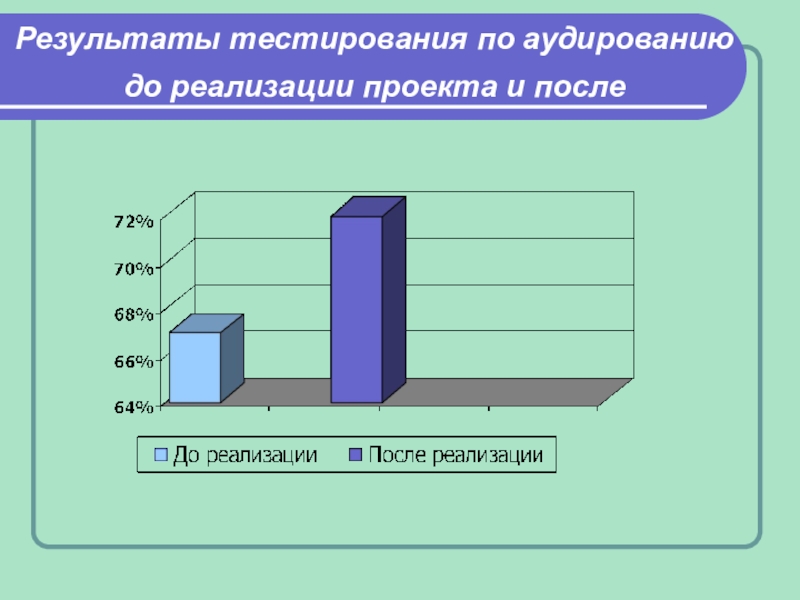 Результаты тестирования по аудированию до реализации проекта и после

72%
70%
68%
66%
64%

До реализации После реализации